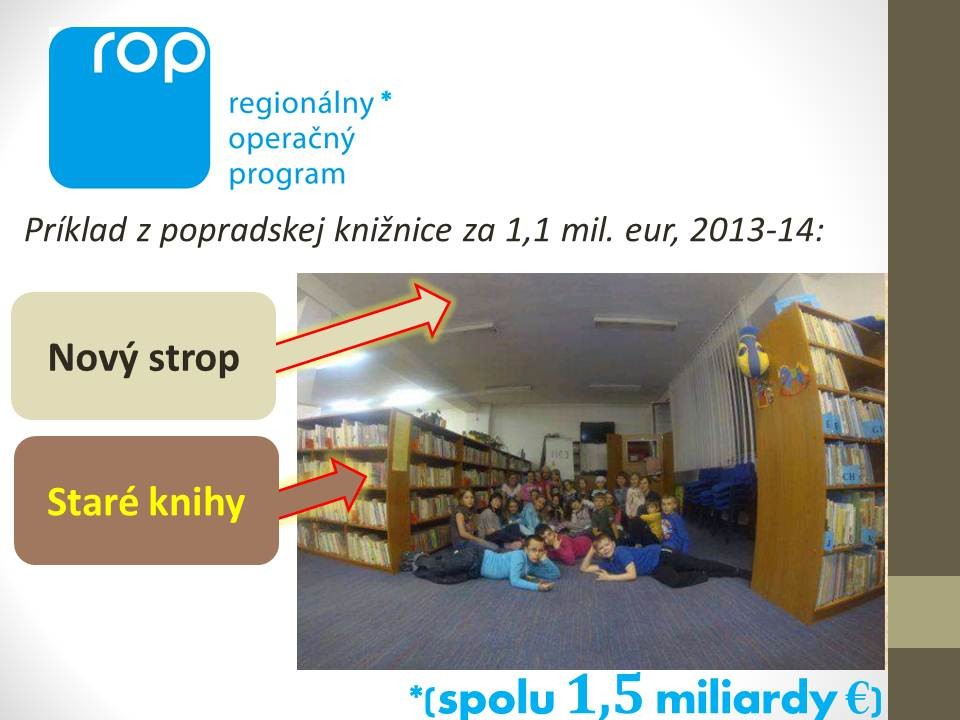 rop

regionálny *
operačný
program

Príklad z popradskej knižnice za 1,1 mil. eur, 2013-14:

Nový strop

Staré knihy

*(spolu 1,5 miliardy €)